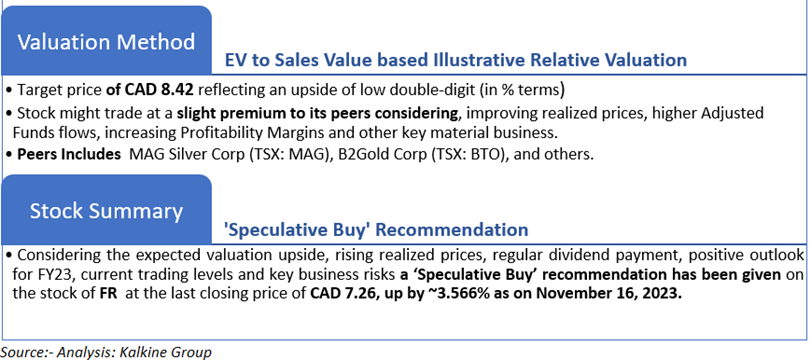 Valuation Method

EV to Sales Value based Illustrative Relative Valuation

• Target price of CAD 8.42 reflecting an upside of low double-digit (in % terms)

• Stock might trade at a slight premium to its peers considering, improving realized prices, higher Adjusted Funds flows, increasing Profitability Margins and other key material business.

• Peers Includes MAG Silver Corp (TSX: MAG), B2Gold Corp (TSX: BTO), and others.

Stock Summary

'Speculative Buy' Recommendation

• Considering the expected valuation upside, rising realized prices, regular dividend payment, positive outlook for FY23, current trading levels and key business risks a 'Speculative Buy' recommendation has been given on the stock of FR at the last closing price of CAD 7.26, up by ~3.566% as on November 16, 2023.

Source:- Analysis: Kalkine Group